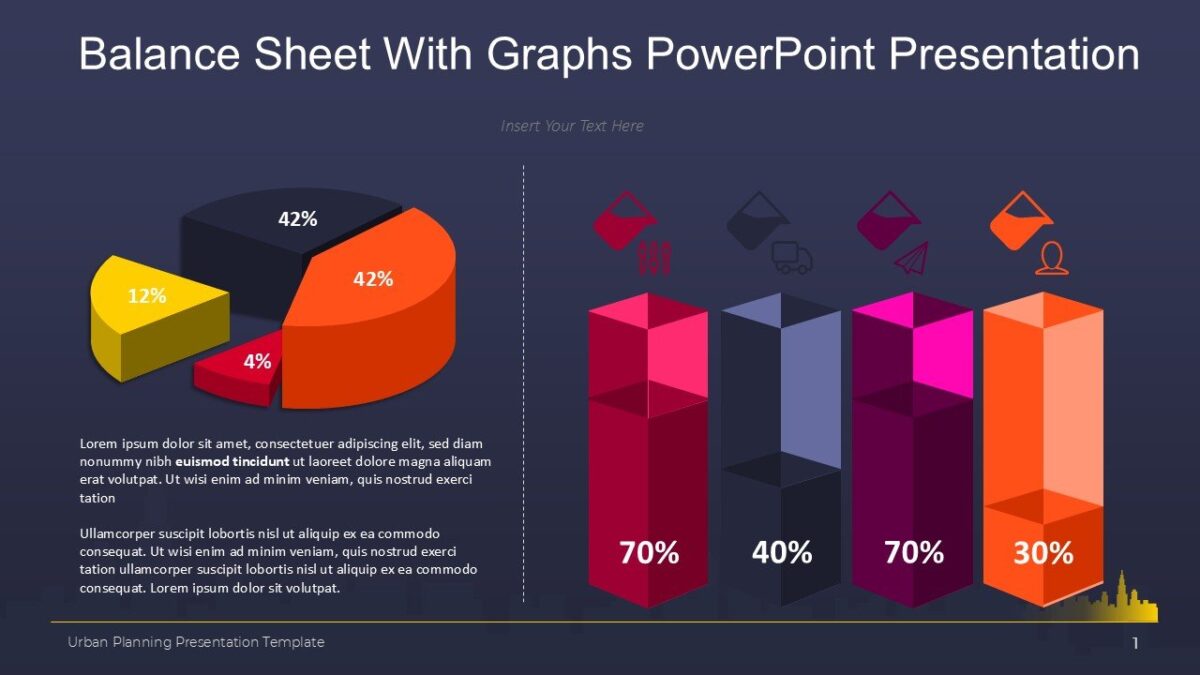 Balance Sheet With Graphs PowerPoint Presentation

Insert Your Text Here

42%

42%

12%

4%

Lorem ipsum dolor sit amet, consectetuer adipiscing elit, sed diam nonummy nibh euismod tincidunt ut laoreet dolore magna aliquam erat volutpat. Ut wisi enim ad minim veniam, quis nostrud exerci tation

Ullamcorper suscipit lobortis nisl ut aliquip ex ea commodo consequat. Ut wisi enim ad minim veniam, quis nostrud exerci tation ullamcorper suscipit lobortis nisl ut aliquip ex ea commodo consequat. Lorem ipsum dolor sit volutpat.

70%

40%

70%

30%

Urban Planning Presentation Template

1